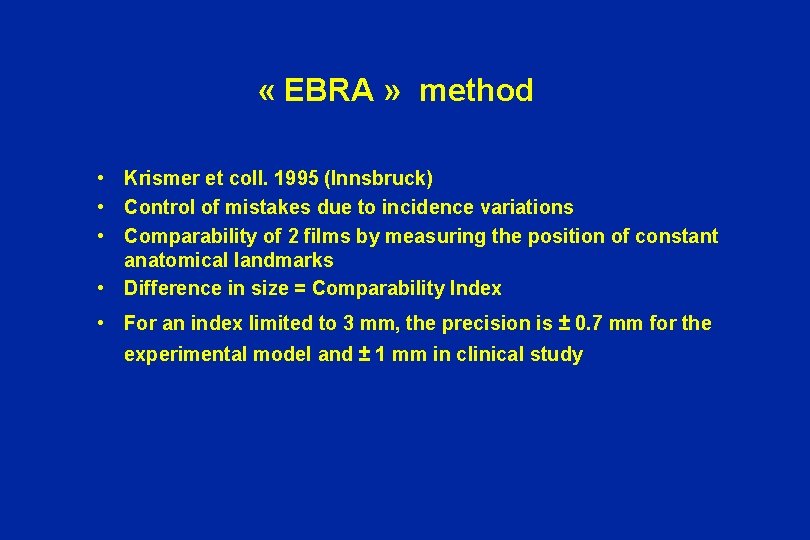 « EBRA » method

• Krismer et coll. 1995 (Innsbruck)
• Control of mistakes due to incidence variations
• Comparability of 2 films by measuring the position of constant anatomical landmarks
• Difference in size = Comparability Index
• For an index limited to 3 mm, the precision is ± 0.7 mm for the experimental model and ± 1 mm in clinical study